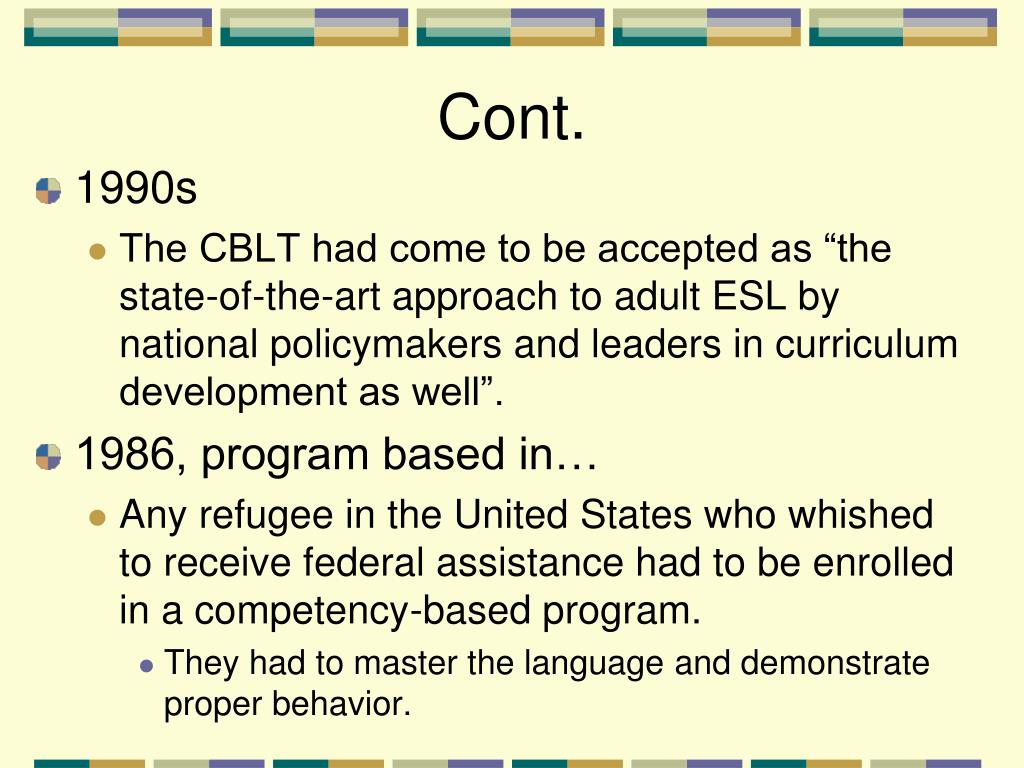 Cont.

1990s

The CBLT had come to be accepted as “the state-of-the-art approach to adult ESL by national policymakers and leaders in curriculum development as well”.

1986, program based in…

Any refugee in the United States who whished to receive federal assistance had to be enrolled in a competency-based program.

They had to master the language and demonstrate proper behavior.